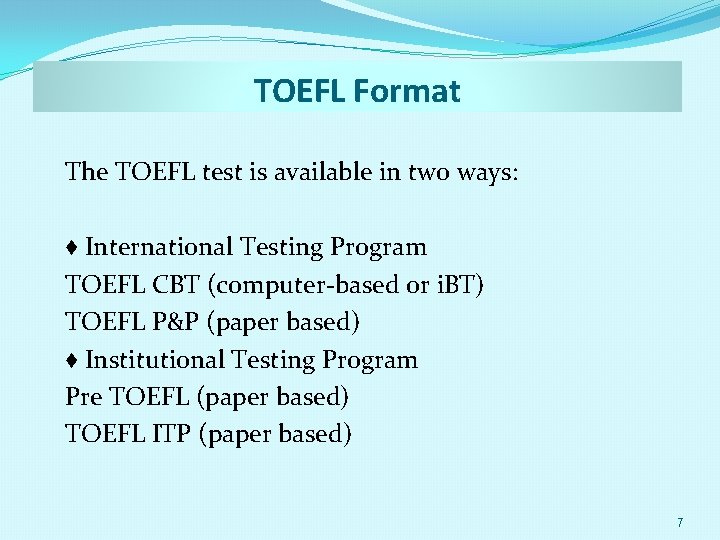 TOEFL Format

The TOEFL test is available in two ways:

♦ International Testing Program
TOEFL CBT (computer-based or iBT)
TOEFL P&P (paper based)
♦ Institutional Testing Program
Pre TOEFL (paper based)
TOEFL ITP (paper based)

7